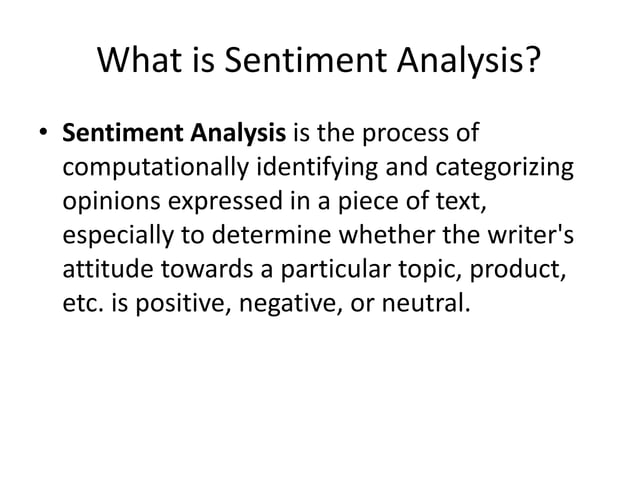 What is Sentiment Analysis?

• Sentiment Analysis is the process of computationally identifying and categorizing opinions expressed in a piece of text, especially to determine whether the writer's attitude towards a particular topic, product, etc. is positive, negative, or neutral.